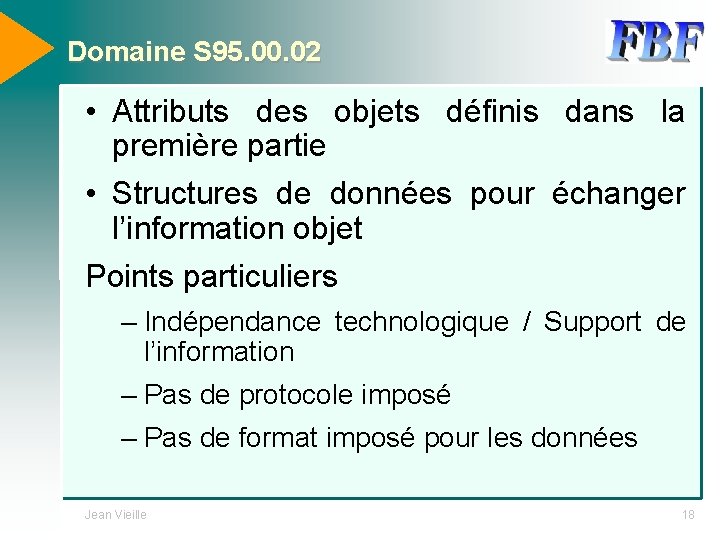 Domaine S95.00.02

FBF

• Attributs des objets définis dans la première partie

• Structures de données pour échanger l'information objet

Points particuliers

– Indépendance technologique / Support de l'information

– Pas de protocole imposé

– Pas de format imposé pour les données

Jean Vieille

18